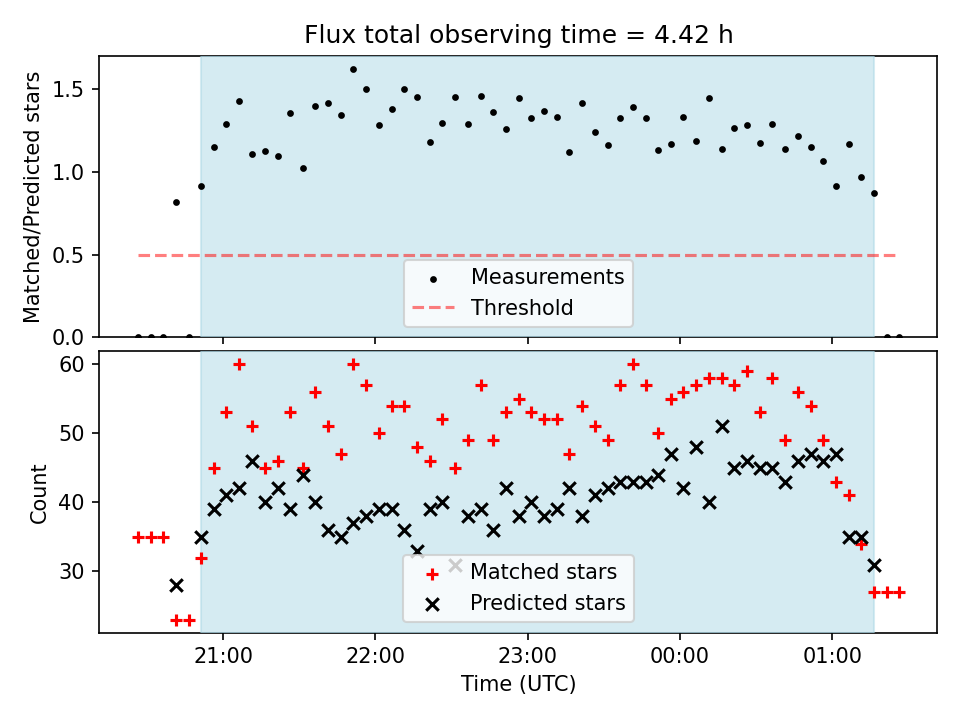 Flux total observing time = 4.42 h

Matched/Predicted stars

1.5
1.0
0.5
0.0

Measurements
Threshold

Count

60
50
40
30

Matched stars
Predicted stars

21:00
22:00
23:00
00:00
01:00

Time (UTC)